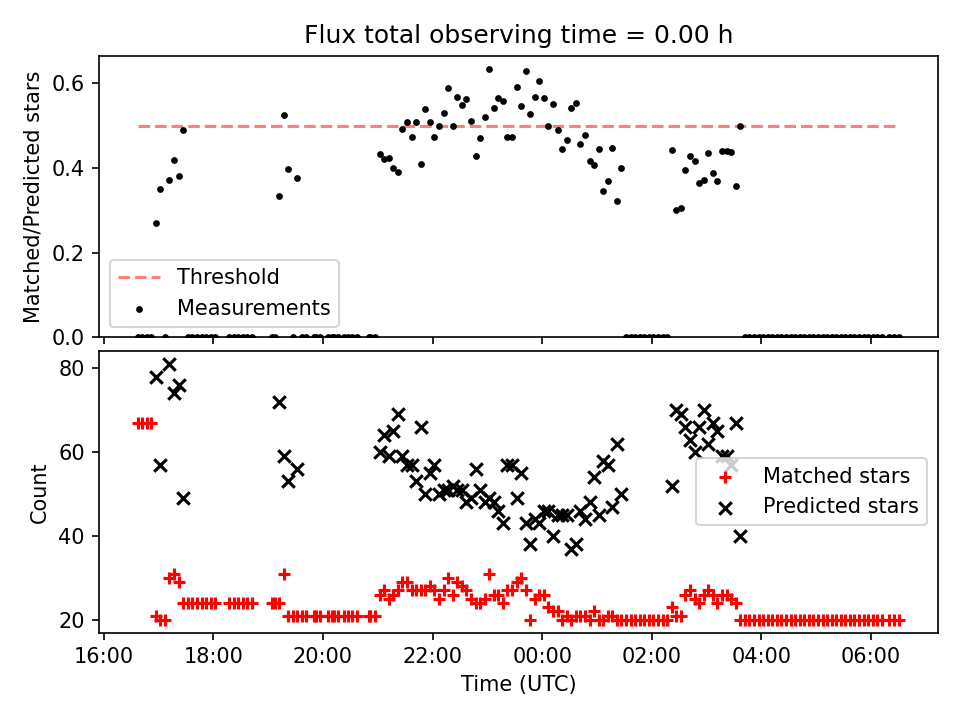 Flux total observing time = 0.00 h

Matched/Predicted stars

0.6
0.4
0.2
0.0

Threshold
Measurements

Count

80
60
40
20

Matched stars
Predicted stars

16:00
18:00
20:00
22:00
00:00
02:00
04:00
06:00

Time (UTC)